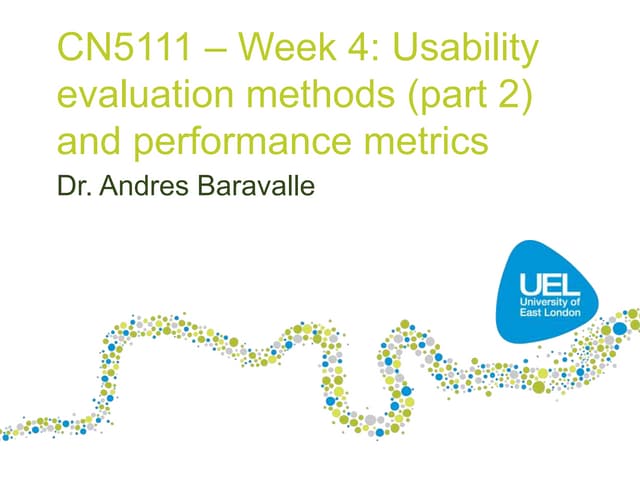 CN5111 – Week 4: Usability evaluation methods (part 2) and performance metrics

Dr. Andres Baravalle

UEL
University of East London